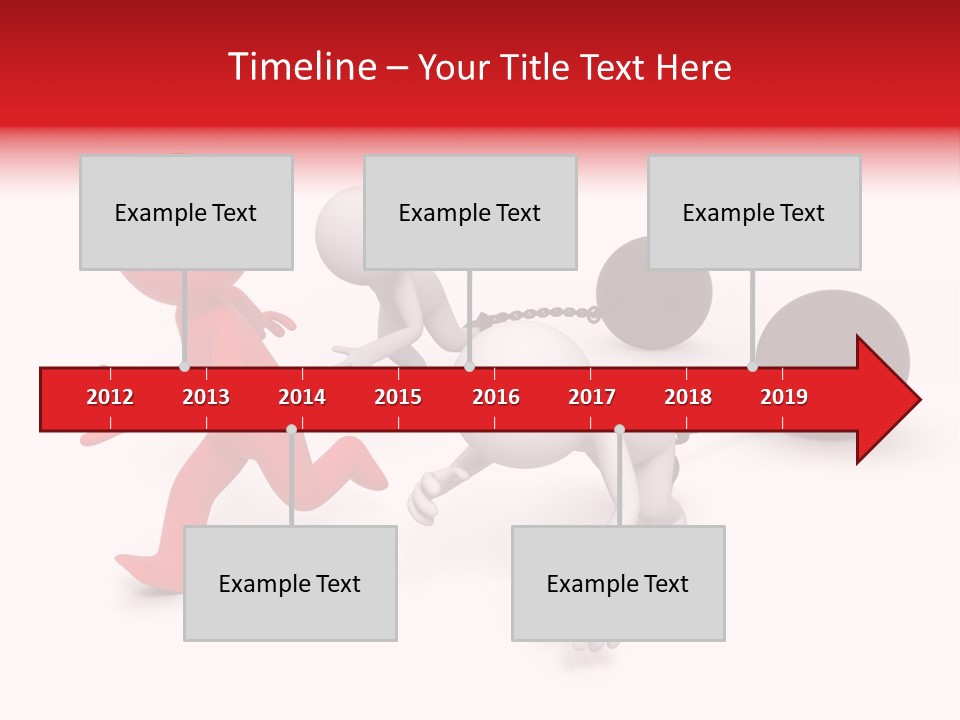 Timeline – Your Title Text Here

Example Text

Example Text

Example Text

2012 2013 2014 2015 2016 2017 2018 2019

Example Text

Example Text